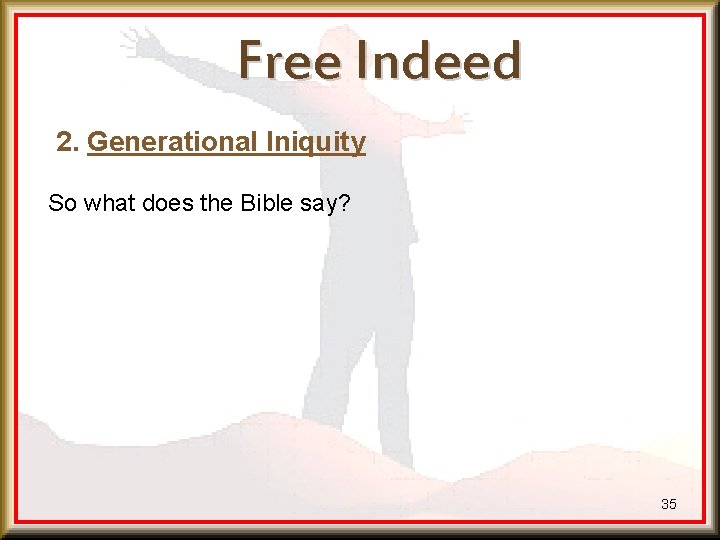 Free Indeed

2. Generational Iniquity

So what does the Bible say?

35